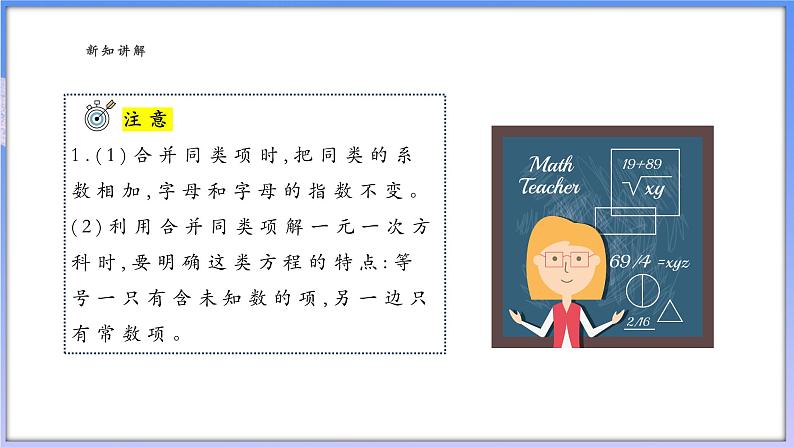 新知讲解

注意

1.(1)合并同类项时,把同类的系数相加,字母和字母的指数不变。
(2)利用合并同类项解一元一次方科时,要明确这类方程的特点:等号一只有含未知数的项,另一边只有常数项。

Math Teacher

19+89

$\sqrt{xy}$

69/4 =xyz

2/16